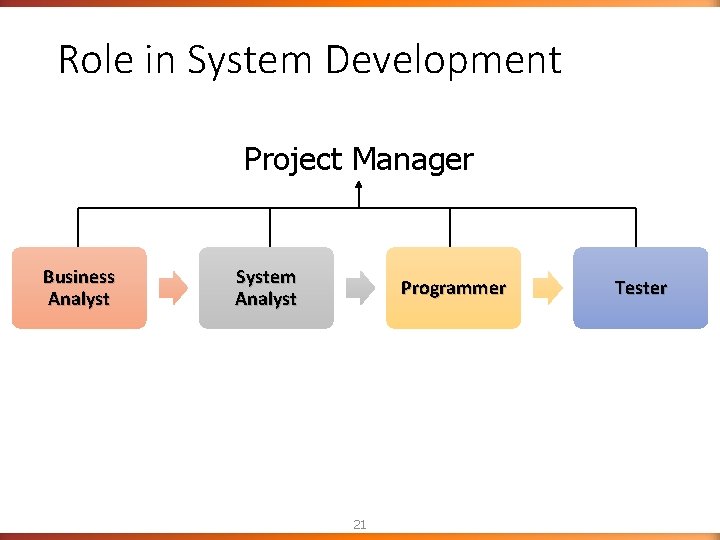 Role in System Development

Project Manager

Business Analyst

System Analyst

Programmer

Tester

21